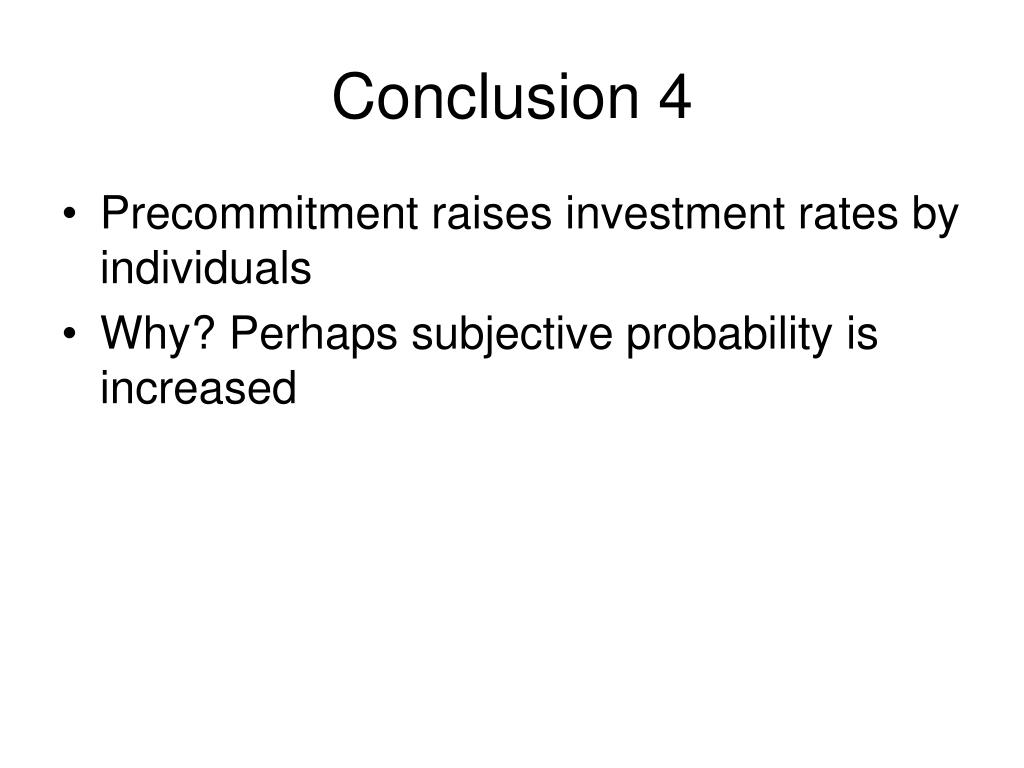 Conclusion 4

• Precommitment raises investment rates by individuals
• Why? Perhaps subjective probability is increased